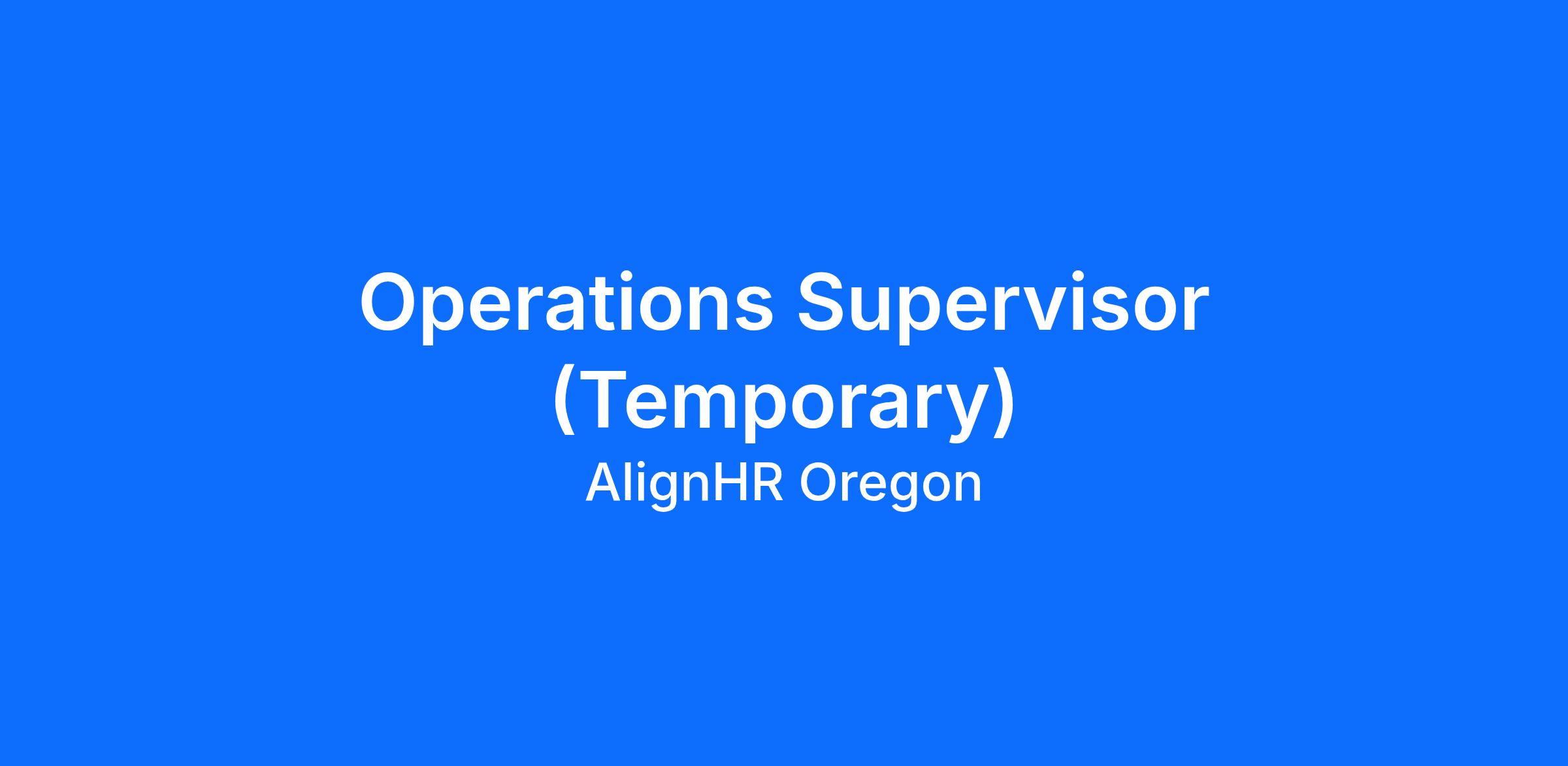 Operations Supervisor (Temporary)
AlignHR Oregon